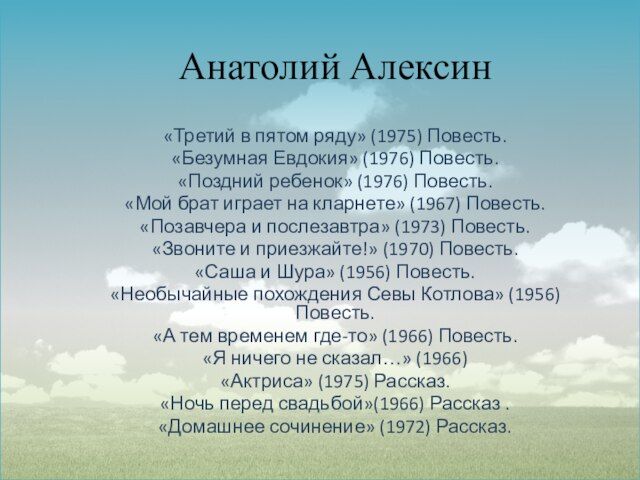 Анатолий Алексин

«Третий в пятом ряду» (1975) Повесть.
«Безумная Евдокия» (1976) Повесть.
«Поздний ребенок» (1976) Повесть.
«Мой брат играет на кларнете» (1967) Повесть.
«Позавчера и послезавтра» (1973) Повесть.
«Звоните и приезжайте!» (1970) Повесть.
«Саша и Шура» (1956) Повесть.
«Необычайные похождения Севы Котлова» (1956) Повесть.
«А тем временем где-то» (1966) Повесть.
«Я ничего не сказал…» (1966)
«Актриса» (1975) Рассказ.
«Ночь перед свадьбой»(1966) Рассказ .
«Домашнее сочинение» (1972) Рассказ.